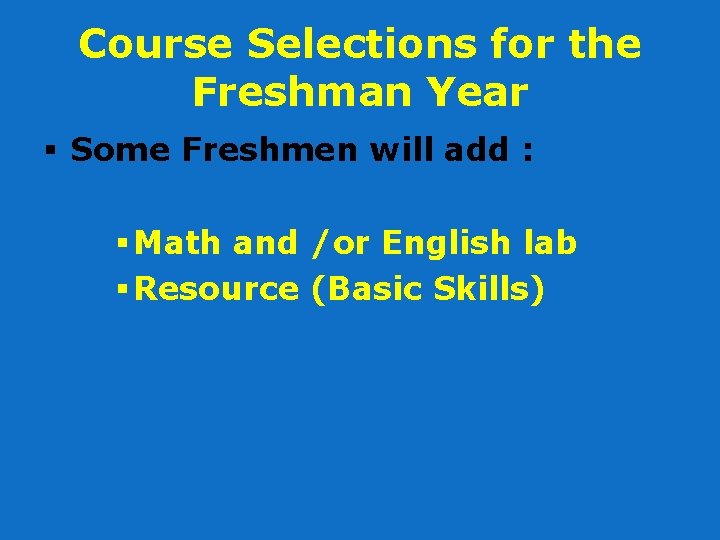 Course Selections for the Freshman Year

▪ Some Freshmen will add :

▪ Math and /or English lab
▪ Resource (Basic Skills)